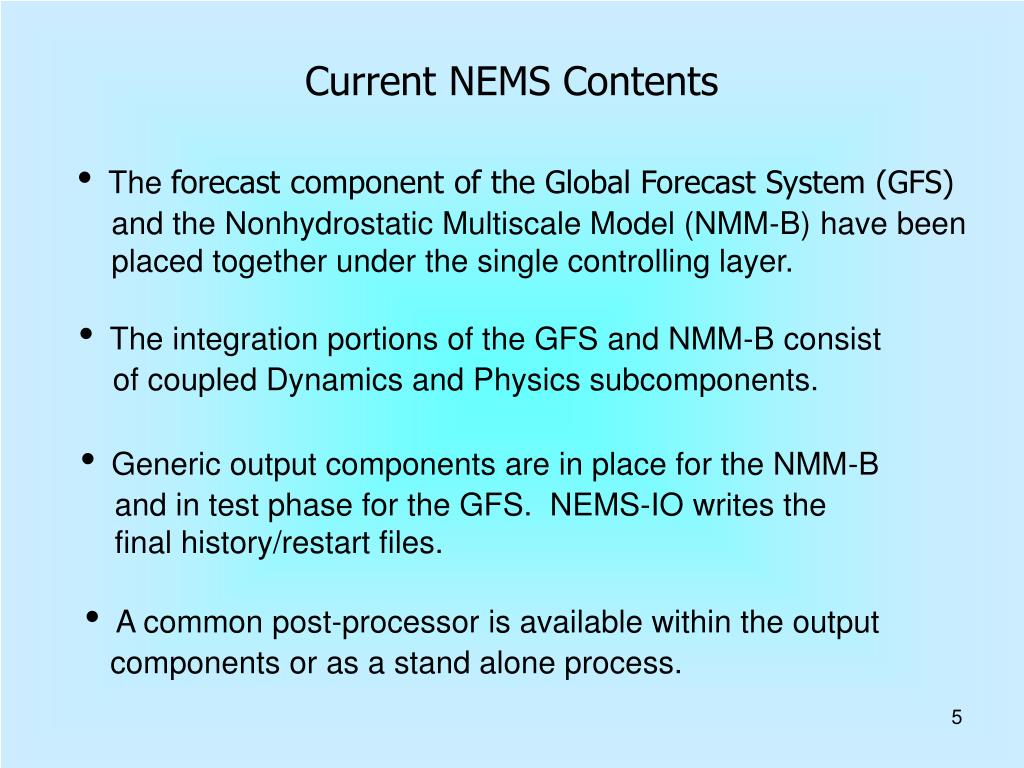 Current NEMS Contents

• The forecast component of the Global Forecast System (GFS) and the Nonhydrostatic Multiscale Model (NMM-B) have been placed together under the single controlling layer.

• The integration portions of the GFS and NMM-B consist of coupled Dynamics and Physics subcomponents.

• Generic output components are in place for the NMM-B and in test phase for the GFS. NEMS-IO writes the final history/restart files.

• A common post-processor is available within the output components or as a stand alone process.

5